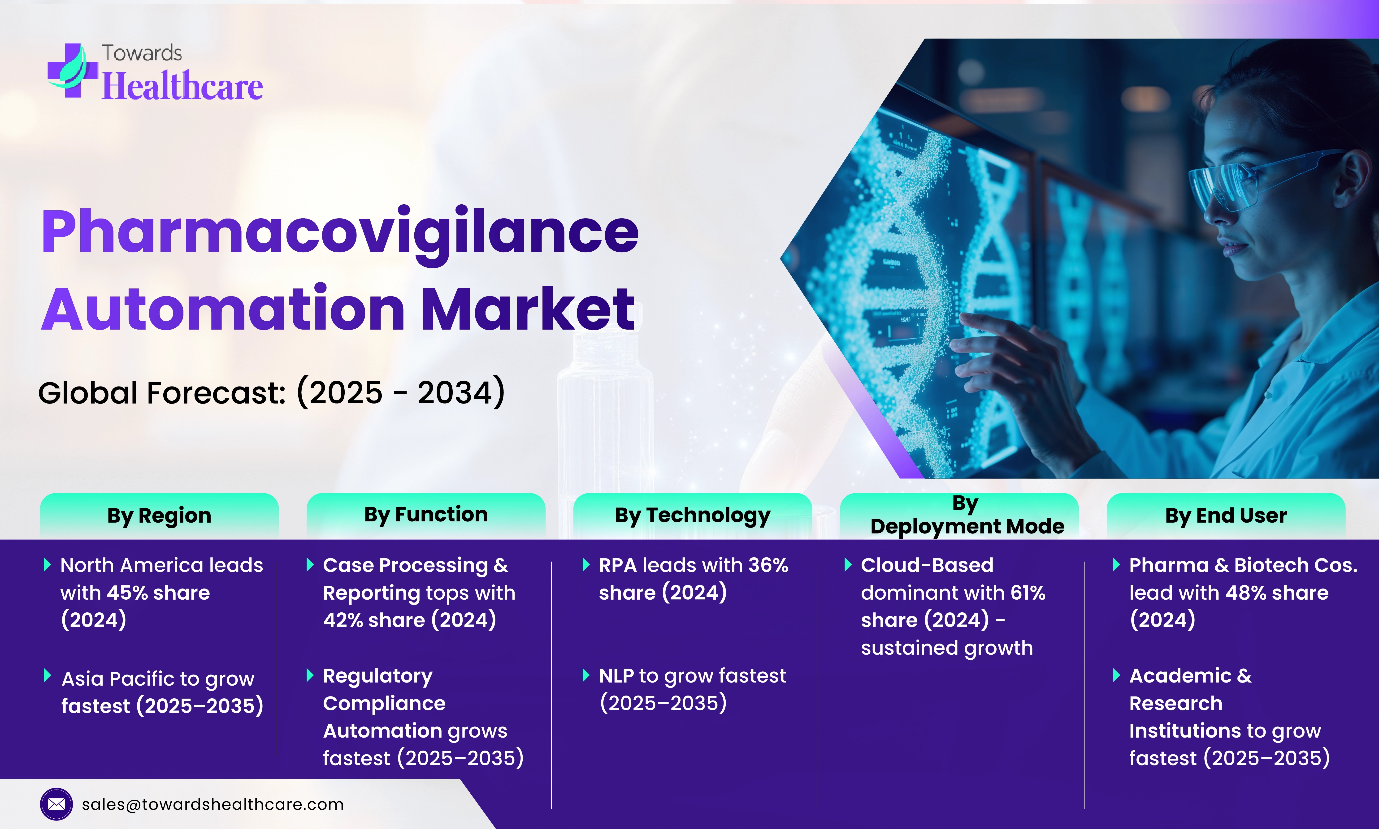 Towards Healthcare

Pharmacovigilance Automation Market

Global Forecast: (2025 - 2034)

By Region

North America leads with 45% share (2024)

Asia Pacific to grow fastest (2025–2035)

By Function

Case Processing & Reporting tops with 42% share (2024)

Regulatory Compliance Automation grows fastest (2025–2035)

By Technology

RPA leads with 36% share (2024)

NLP to grow fastest (2025–2035)

By Deployment Mode

Cloud-Based dominant with 61% share (2024) - sustained growth

By End User

Pharma & Biotech Cos. lead with 48% share (2024)

Academic & Research Institutions to grow fastest (2025–2035)

sales@towardshealthcare.com